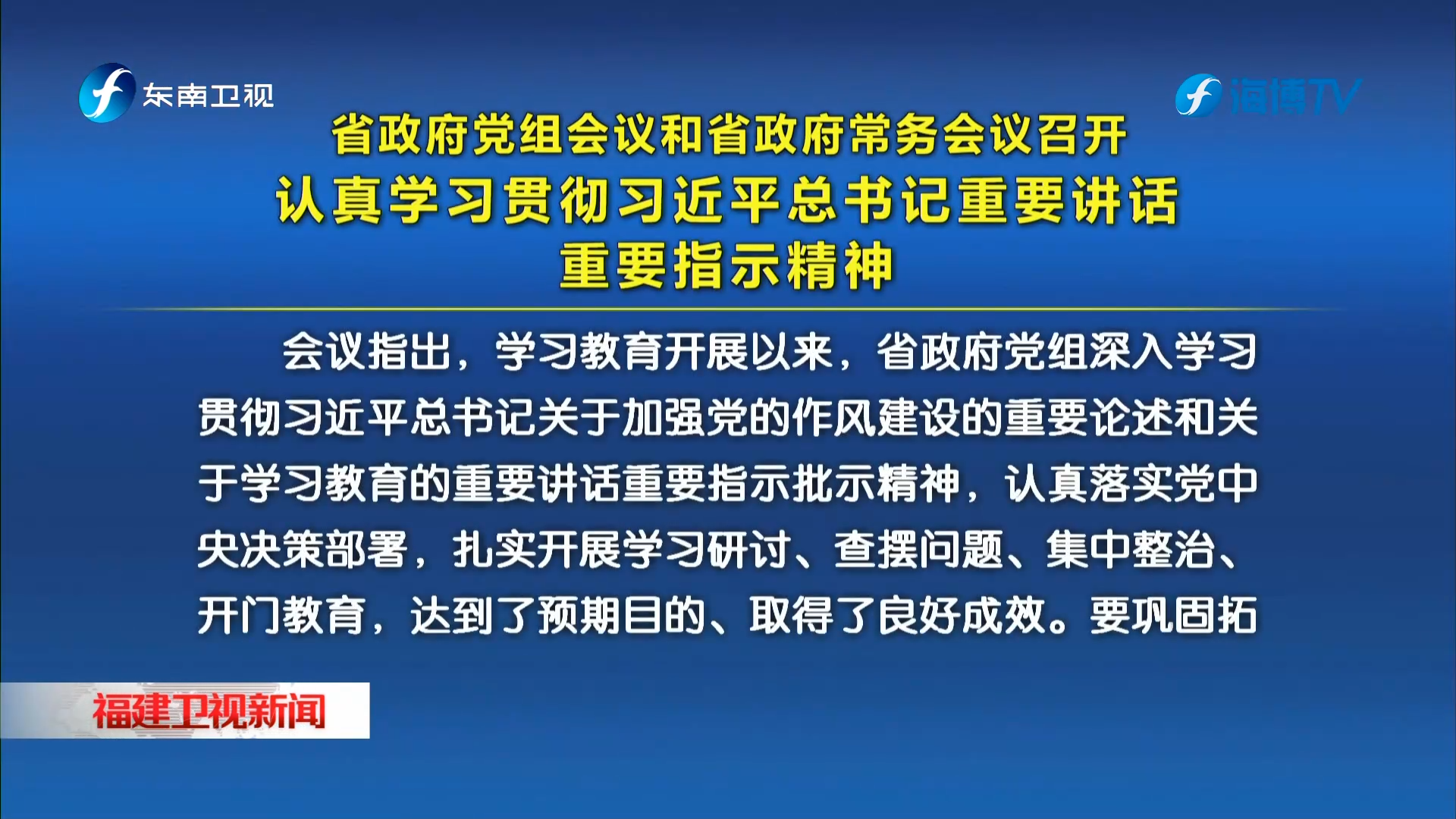 东南卫视

海博TV

省政府党组会议和省政府常务会议召开
认真学习贯彻习近平总书记重要讲话
重要指示精神

会议指出，学习教育开展以来，省政府党组深入学习贯彻习近平总书记关于加强党的作风建设的重要论述和关于学习教育的重要讲话重要指示批示精神，认真落实党中央决策部署，扎实开展学习研讨、查摆问题、集中整治、开门教育，达到了预期目的、取得了良好成效。要巩固拓

福建卫视新闻